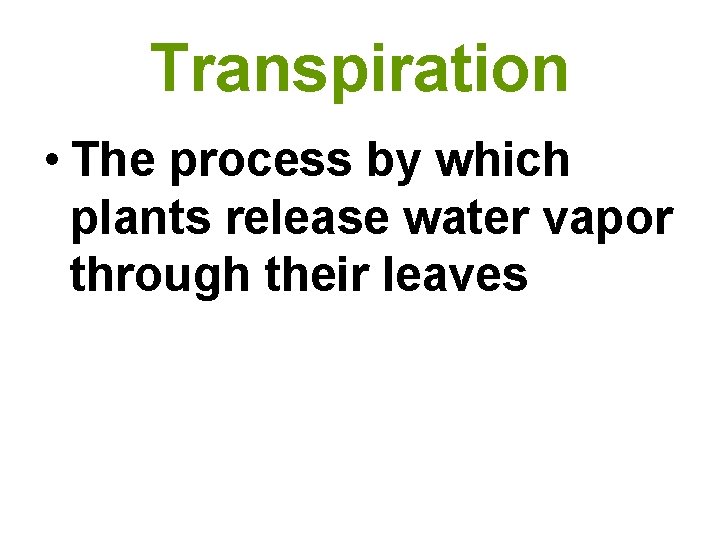 Transpiration

• The process by which plants release water vapor through their leaves